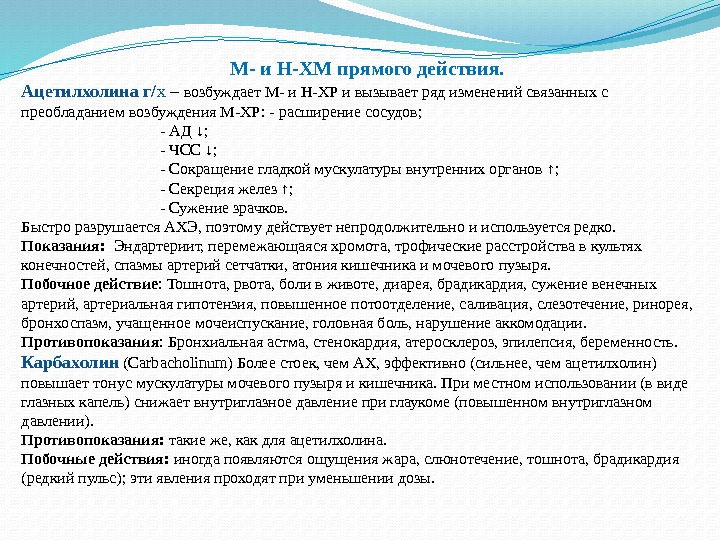 М- и Н-ХМ прямого действия.

Ацетилхолина г/х – возбуждает М- и Н-ХР и вызывает ряд изменений связанных с преобладанием возбуждения М-ХР: - расширение сосудов;

- АД ↓;
- ЧСС ↓;
- Сокращение гладкой мускулатуры внутренних органов ↑;
- Секреция желез ↑;
- Сужение зрачков.

Быстро разрушается АХЭ, поэтому действует непродолжительно и используется редко.
Показания: Эндартериит, перемежающаяся хромота, трофические расстройства в культях конечностей, спазмы артерий сетчатки, атония кишечника и мочевого пузыря.
Побочное действие: Тошнота, рвота, боли в животе, диарея, брадикардия, сужение венечных артерий, артериальная гипотензия, повышенное потоотделение, саливация, слезотечение, ринорея, бронхоспазм, учащенное мочеиспускание, головная боль, нарушение аккомодации.
Противопоказания: Бронхиальная астма, стенокардия, атеросклероз, эпилепсия, беременность.
Карбахолин (Carbacholinum) Более стоек, чем АХ, эффективно (сильнее, чем ацетилхолин) повышает тонус мускулатуры мочевого пузыря и кишечника. При местном использовании (в виде глазных капель) снижает внутриглазное давление при глаукоме (повышенном внутриглазном давлении).
Противопоказания: такие же, как для ацетилхолина.
Побочные действия: иногда появляются ощущения жара, слюнотечение, тошнота, брадикардия (редкий пульс); эти явления проходят при уменьшении дозы.